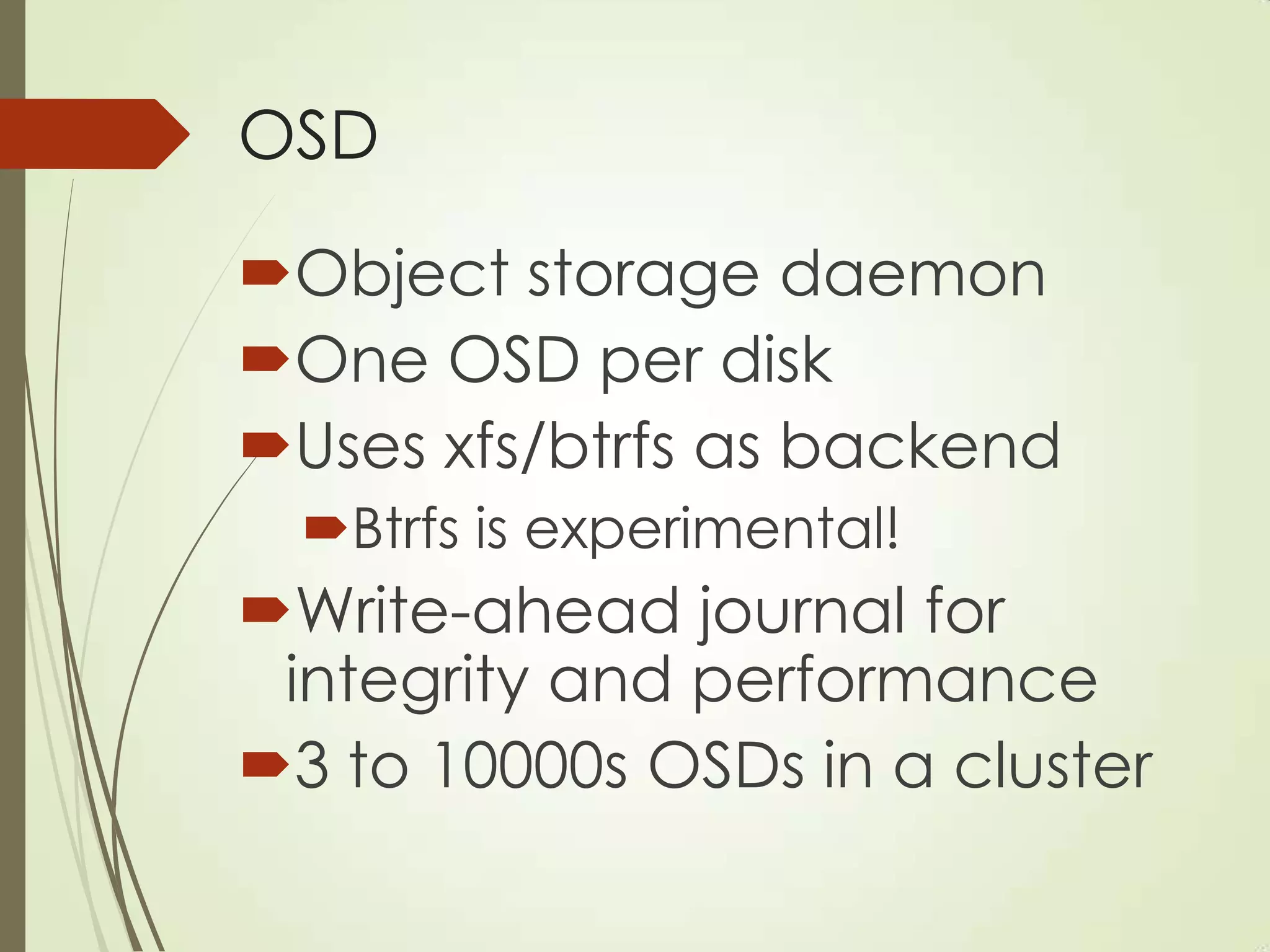 OSD

Object storage daemon
One OSD per disk
Uses xfs/btrfs as backend
Btrfs is experimental!
Write-ahead journal for integrity and performance
3 to 10000s OSDs in a cluster